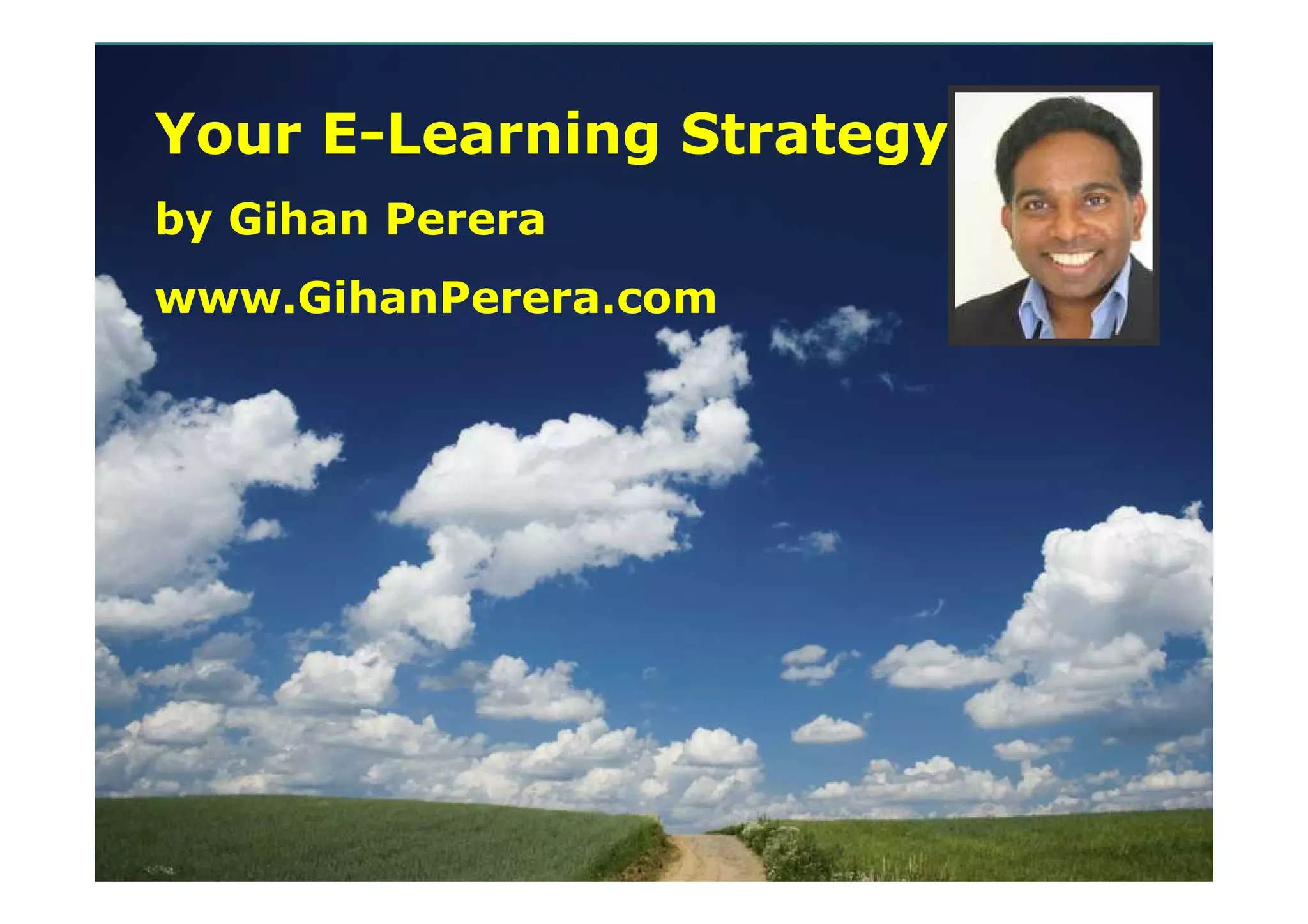 Your E-Learning Strategy

by Gihan Perera

www.GihanPerera.com